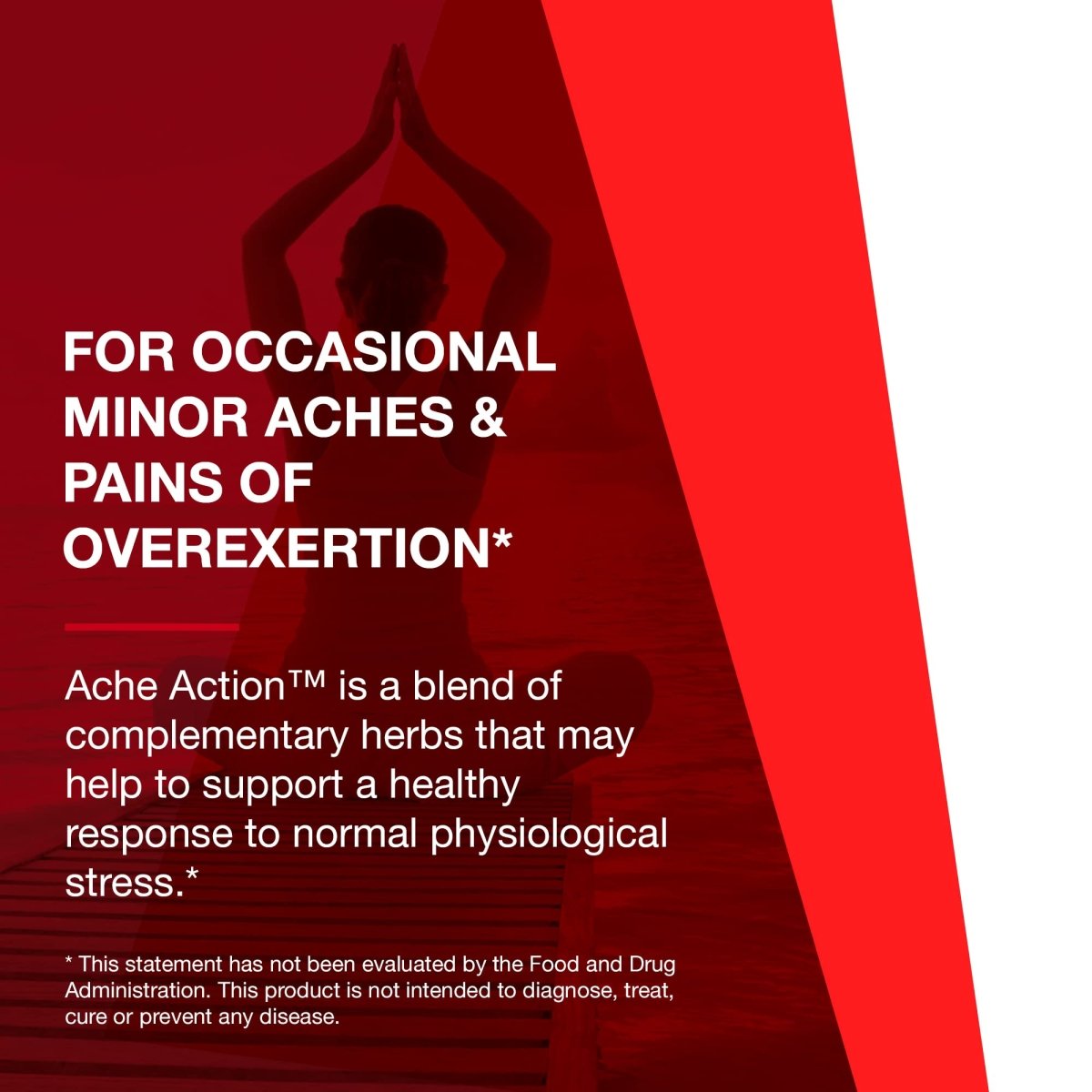 FOR OCCASIONAL MINOR ACHES & PAINS OF OVEREXERTION*

Ache Action™ is a blend of complementary herbs that may help to support a healthy response to normal physiological stress.*

* This statement has not been evaluated by the Food and Drug Administration. This product is not intended to diagnose, treat, cure or prevent any disease.